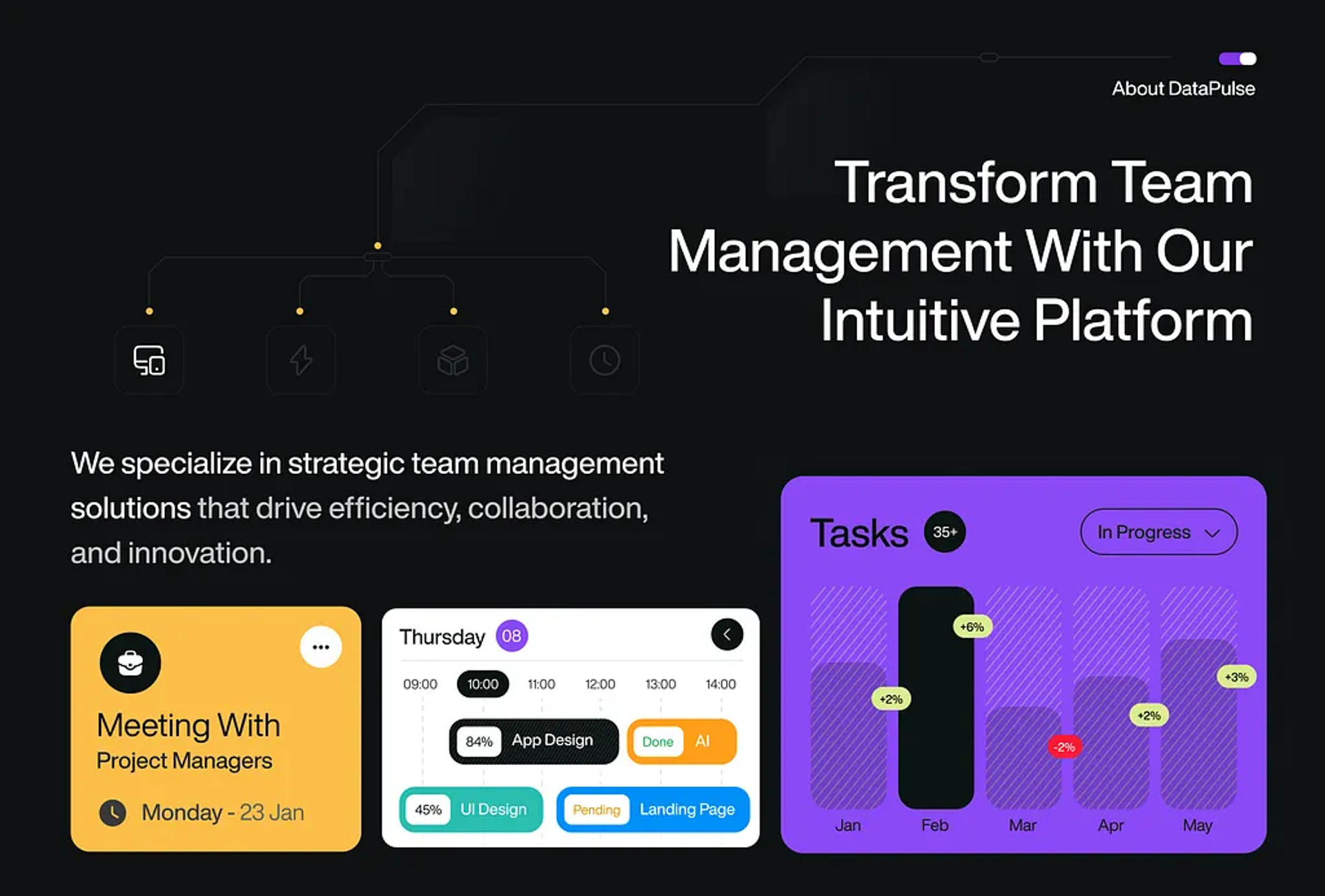 About DataPulse

Transform Team Management With Our Intuitive Platform

We specialize in strategic team management solutions that drive efficiency, collaboration, and innovation.

Meeting With
Project Managers
Monday - 23 Jan

Thursday 08
09:00 10:00 11:00 12:00 13:00 14:00
84% App Design
Done AI
45% UI Design
Pending Landing Page

Tasks 35+
In Progress
+2%
+6%
-2%
+2%
+3%
Jan Feb Mar Apr May